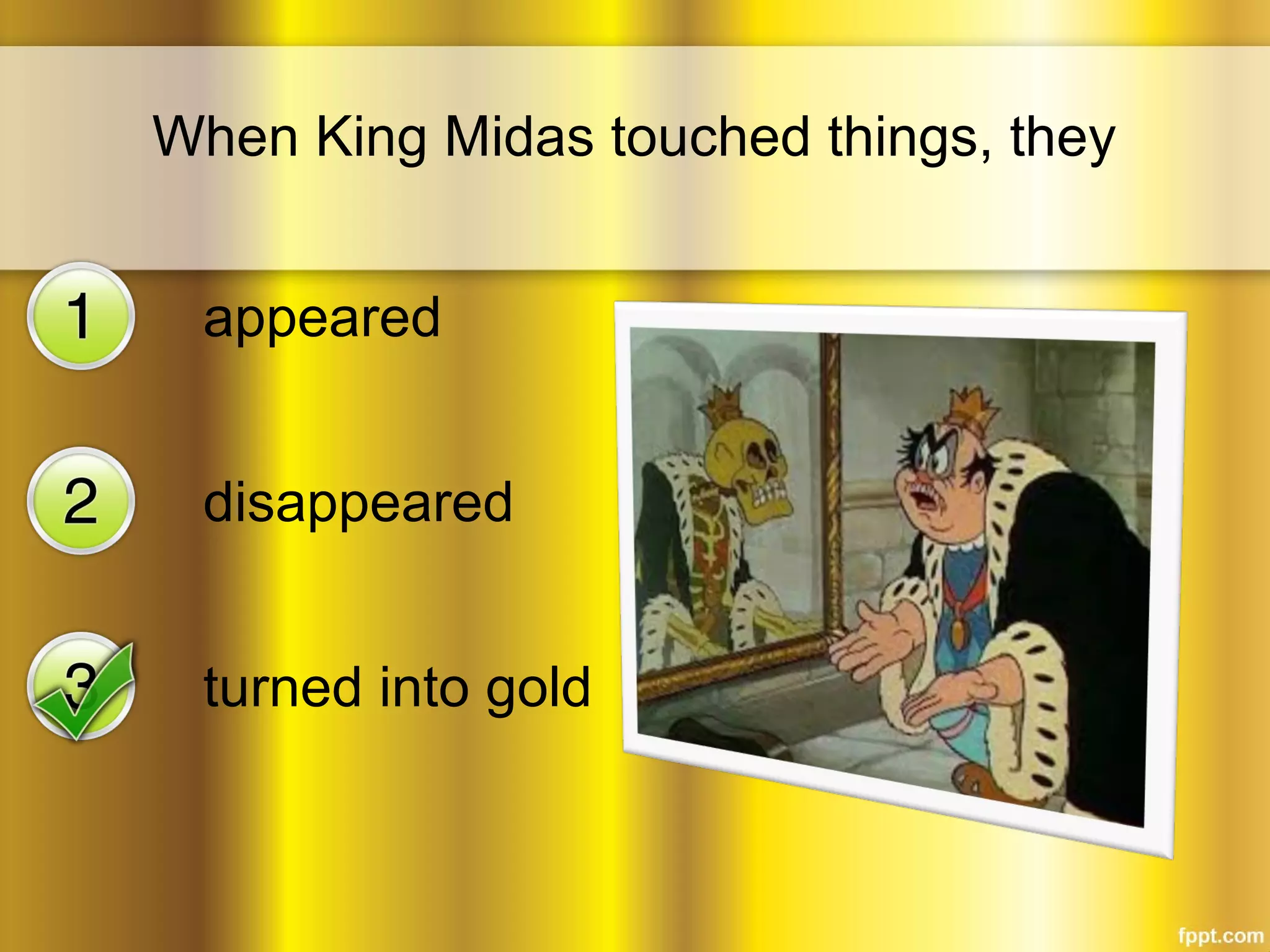 When King Midas touched things, they

1 appeared

2 disappeared

3 turned into gold

fppt.com